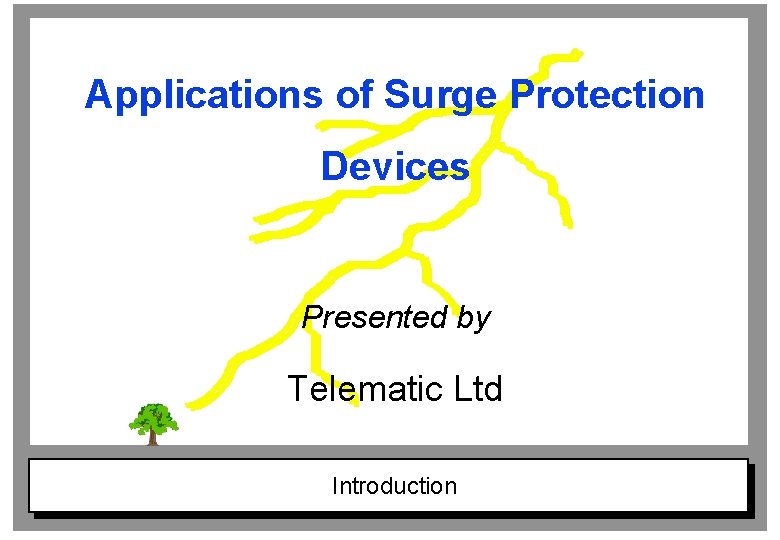 Applications of Surge Protection Devices

Presented by

Telematic Ltd

Introduction